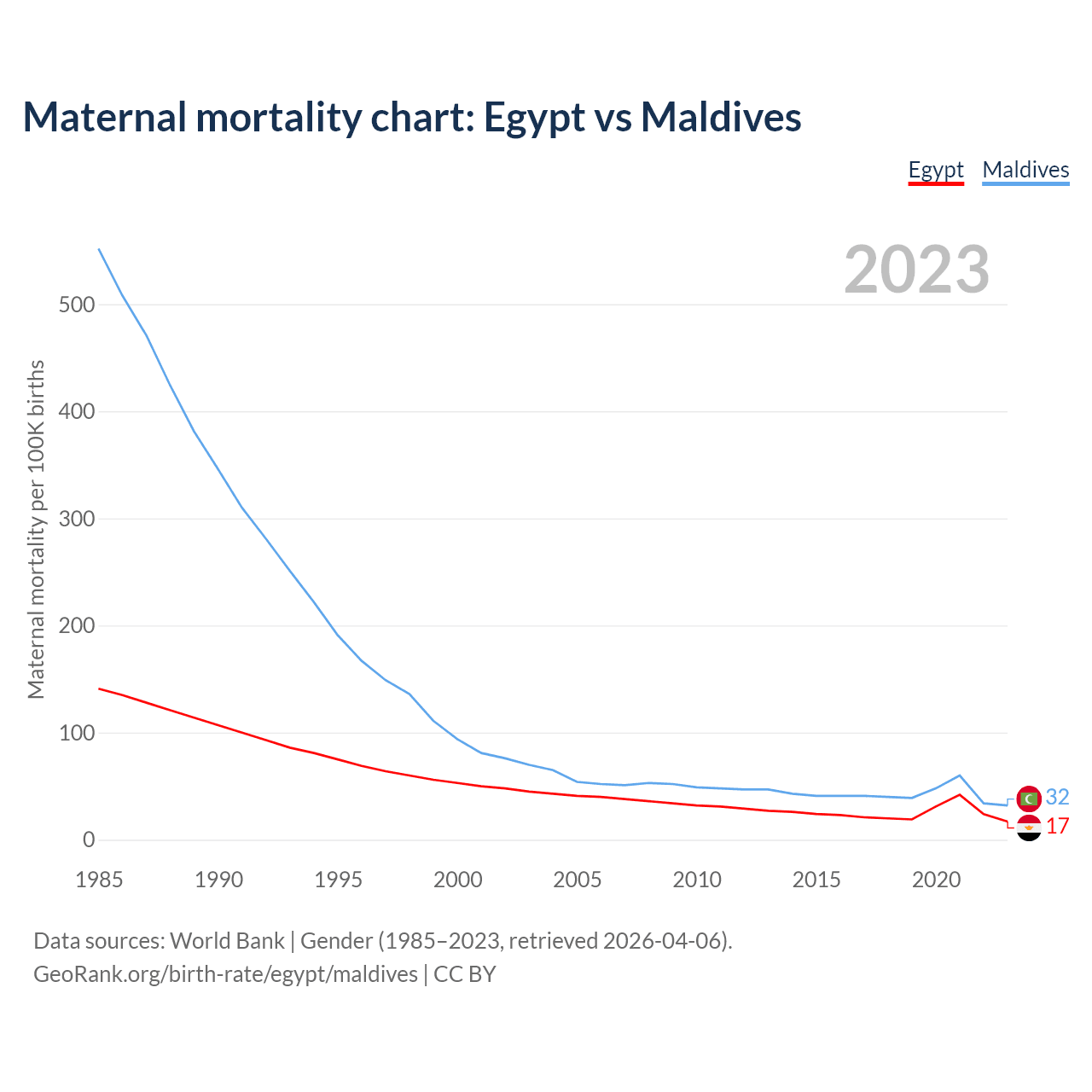 Maternal mortality chart: Egypt vs Maldives

Egypt Maldives

2023

Maternal mortality per 100K births

500
400
300
200
100
0

1985 1990 1995 2000 2005 2010 2015 2020

32
17

Data sources: World Bank | Gender (1985–2023, retrieved 2026-04-06).
GeoRank.org/birth-rate/egypt/maldives | CC BY